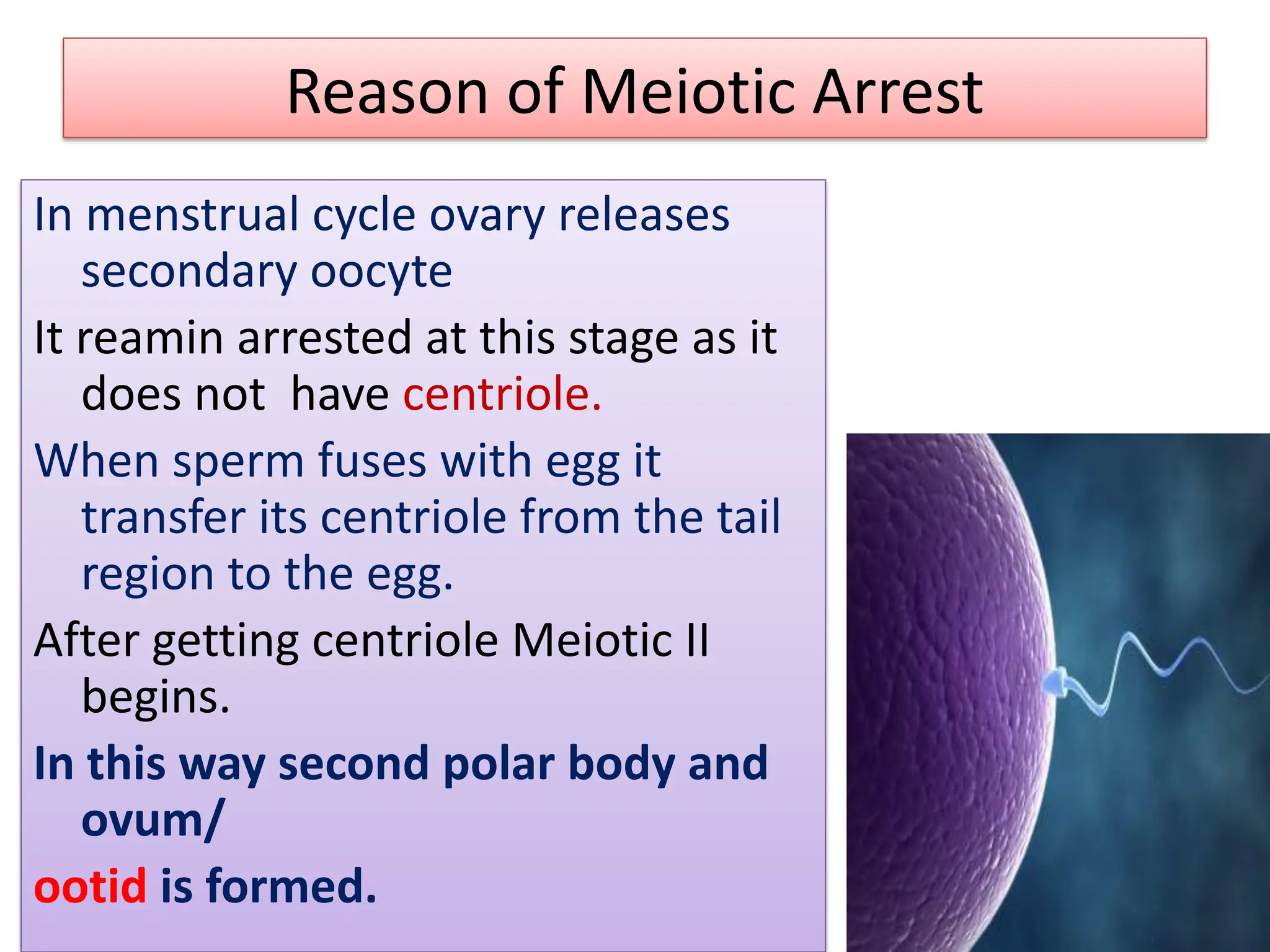 Reason of Meiotic Arrest

In menstrual cycle ovary releases secondary oocyte

It reamin arrested at this stage as it does not  have centriole.

When sperm fuses with egg it transfer its centriole from the tail region to the egg.

After getting centriole Meiotic II begins.

In this way second polar body and ovum/

ootid is formed.